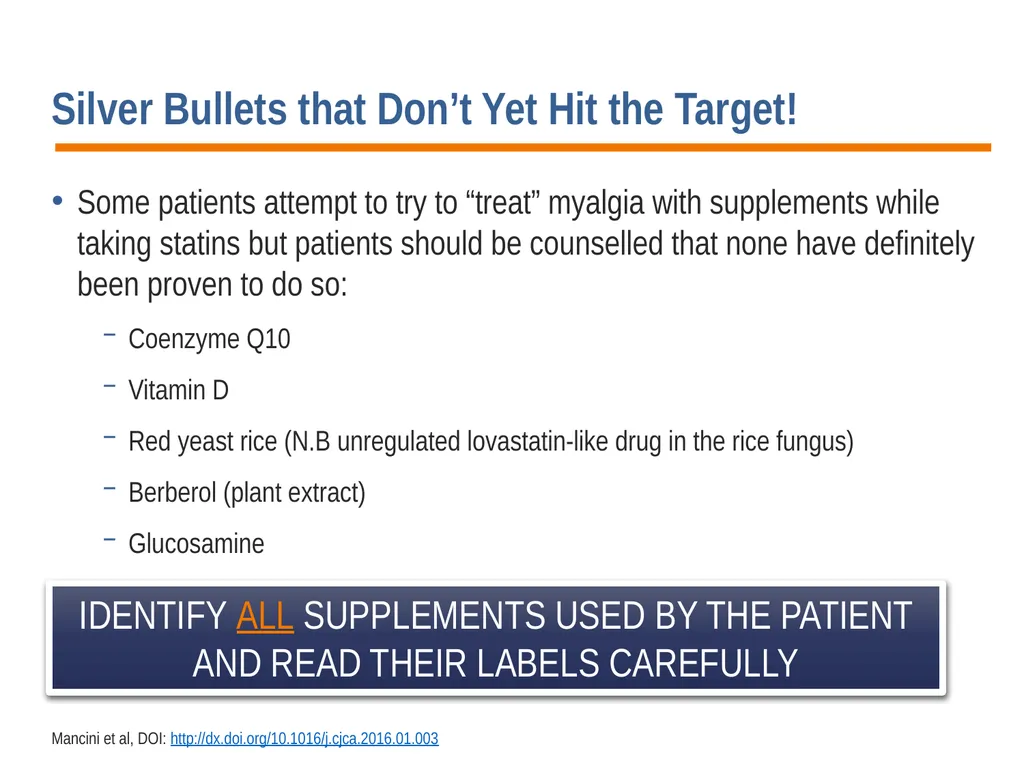 Silver Bullets that Don’t Yet Hit the Target!

• Some patients attempt to try to “treat” myalgia with supplements while taking statins but patients should be counselled that none have definitely been proven to do so:

– Coenzyme Q10

– Vitamin D

– Red yeast rice (N.B unregulated lovastatin-like drug in the rice fungus)

– Berberol (plant extract)

– Glucosamine

IDENTIFY ALL SUPPLEMENTS USED BY THE PATIENT AND READ THEIR LABELS CAREFULLY

Mancini et al, DOI: http://dx.doi.org/10.1016/j.cjca.2016.01.003